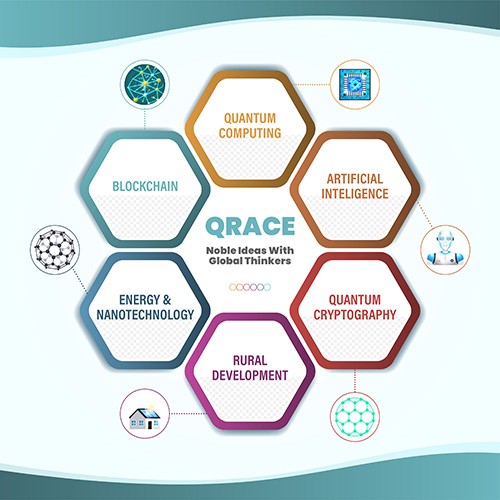 QUANTUM COMPUTING

BLOCKCHAIN

ARTIFICIAL INTELIGENCE

QRACE

Noble Ideas With Global Thinkers

ENERGY & NANOTECHNOLOGY

QUANTUM CRYPTOGRAPHY

RURAL DEVELOPMENT